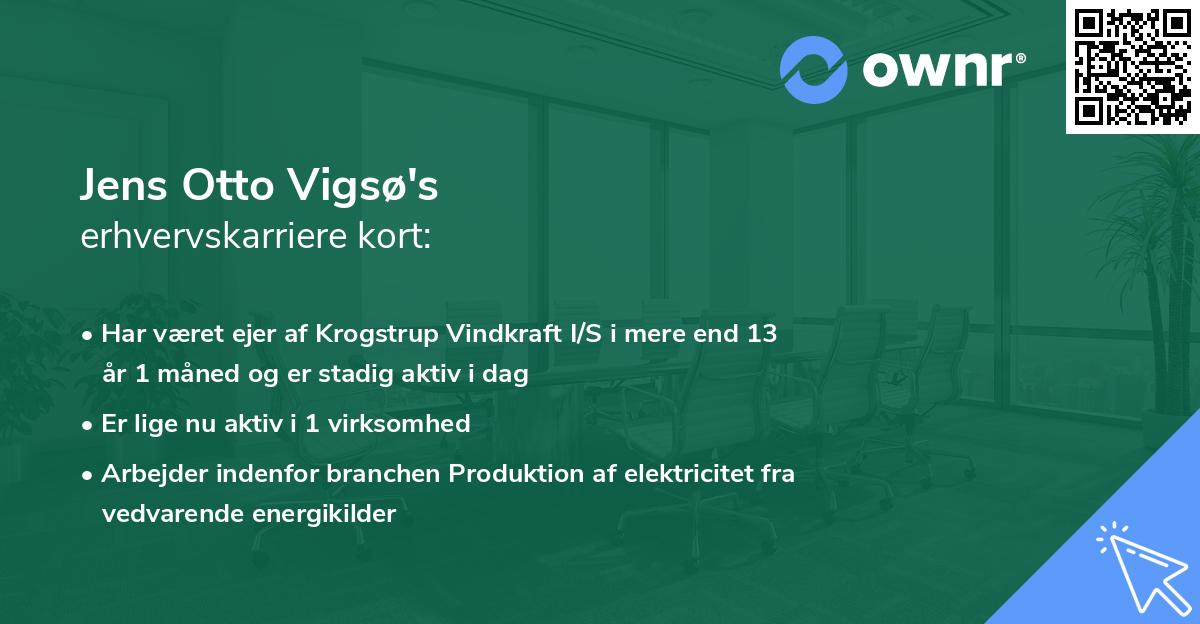 ownr®

Jens Otto Vigsø's
erhvervskarriere kort:

• Har været ejer af Krogstrup Vindkraft I/S i mere end 13 år 1 måned og er stadig aktiv i dag
• Er lige nu aktiv i 1 virksomhed
• Arbejder indenfor branchen Produktion af elektricitet fra vedvarende energikilder